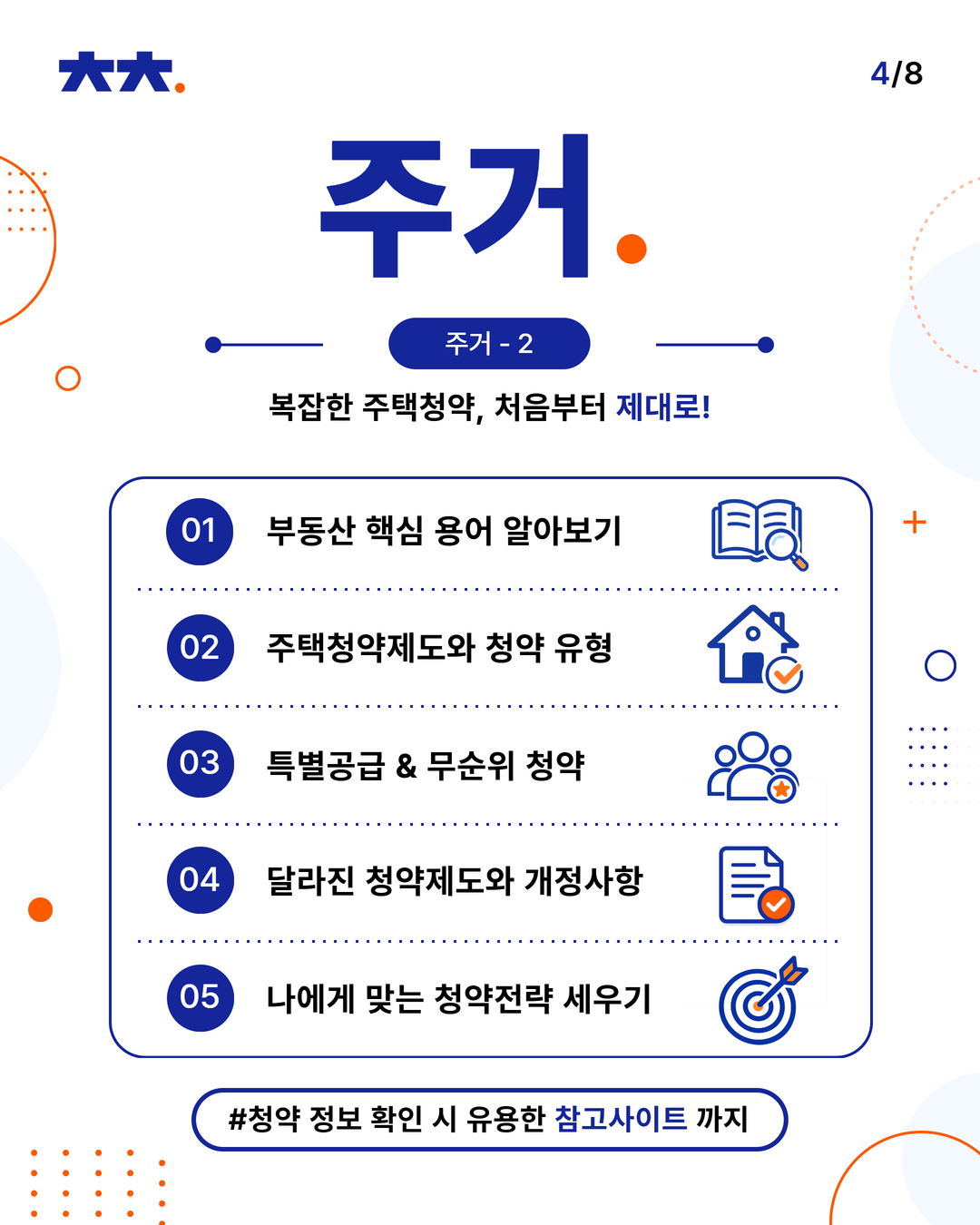 ㅊㅊ.

4/8

주거.

주거 - 2

복잡한 주택청약, 처음부터 제대로!

01 부동산 핵심 용어 알아보기

02 주택청약제도와 청약 유형

03 특별공급 & 무순위 청약

04 달라진 청약제도와 개정사항

05 나에게 맞는 청약전략 세우기

#청약 정보 확인 시 유용한 참고사이트 까지